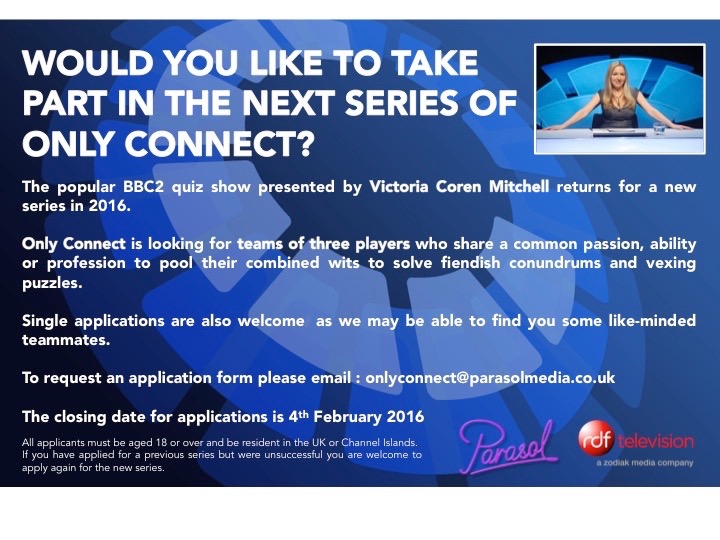 WOULD YOU LIKE TO TAKE PART IN THE NEXT SERIES OF ONLY CONNECT?

The popular BBC2 quiz show presented by Victoria Coren Mitchell returns for a new series in 2016.

Only Connect is looking for teams of three players who share a common passion, ability or profession to pool their combined wits to solve fiendish conundrums and vexing puzzles.

Single applications are also welcome as we may be able to find you some like-minded teammates.

To request an application form please email : onlyconnect@parasolmedia.co.uk

The closing date for applications is 4th February 2016

All applicants must be aged 18 or over and be resident in the UK or Channel Islands. If you have applied for a previous series but were unsuccessful you are welcome to apply again for the new series.

Parasol

rdf television
a zodiak media company